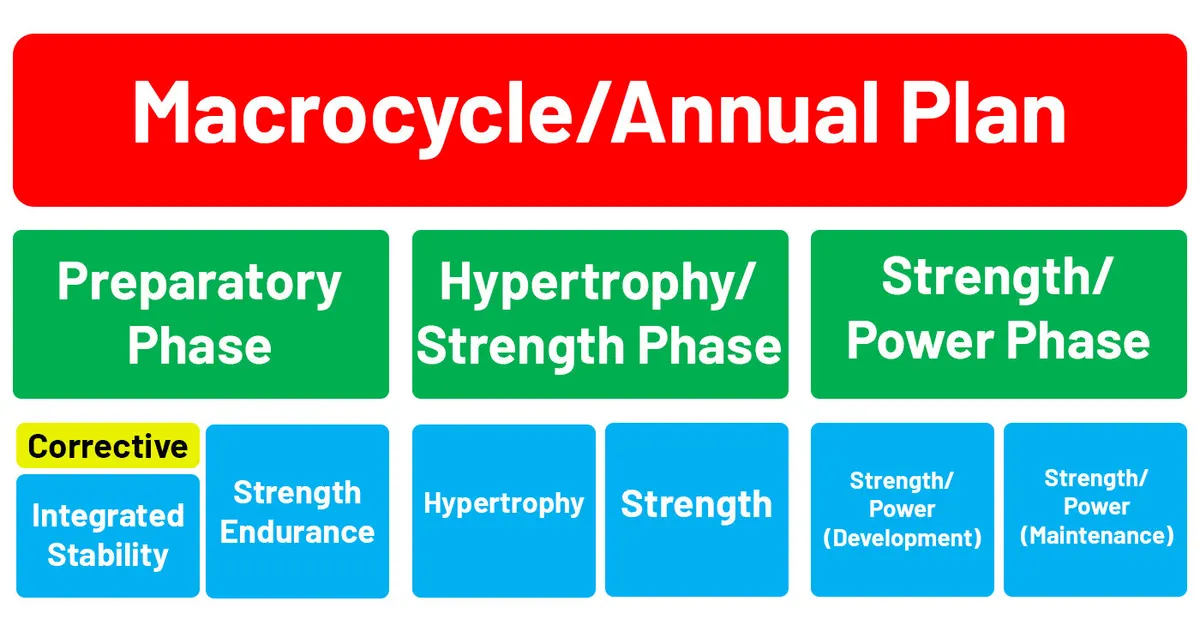 Macrocycle/Annual Plan

Preparatory Phase

Hypertrophy/ Strength Phase

Strength/ Power Phase

Corrective

Integrated Stability

Strength Endurance

Hypertrophy

Strength

Strength/ Power (Development)

Strength/ Power (Maintenance)